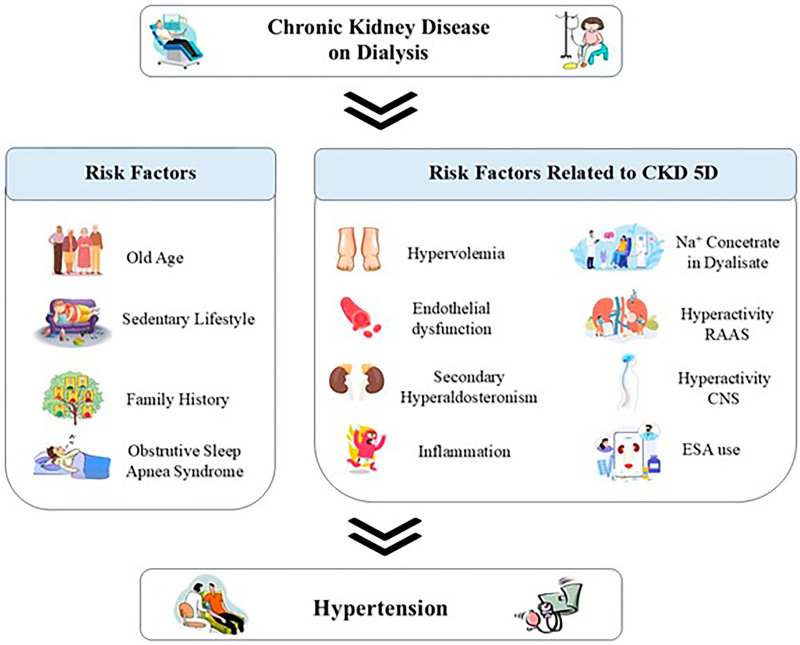 Chronic Kidney Disease on Dialysis

Risk Factors

Old Age

Sedentary Lifestyle

Family History

Obstrutive Sleep Apnea Syndrome

Risk Factors Related to CKD 5D

Hypervolemia

Endothelial dysfunction

Secondary Hyperaldosteronism

Inflammation

$Na^+$ Concetrate in Dyalisate

Hyperactivity RAAS

Hyperactivity CNS

ESA use

Hypertension